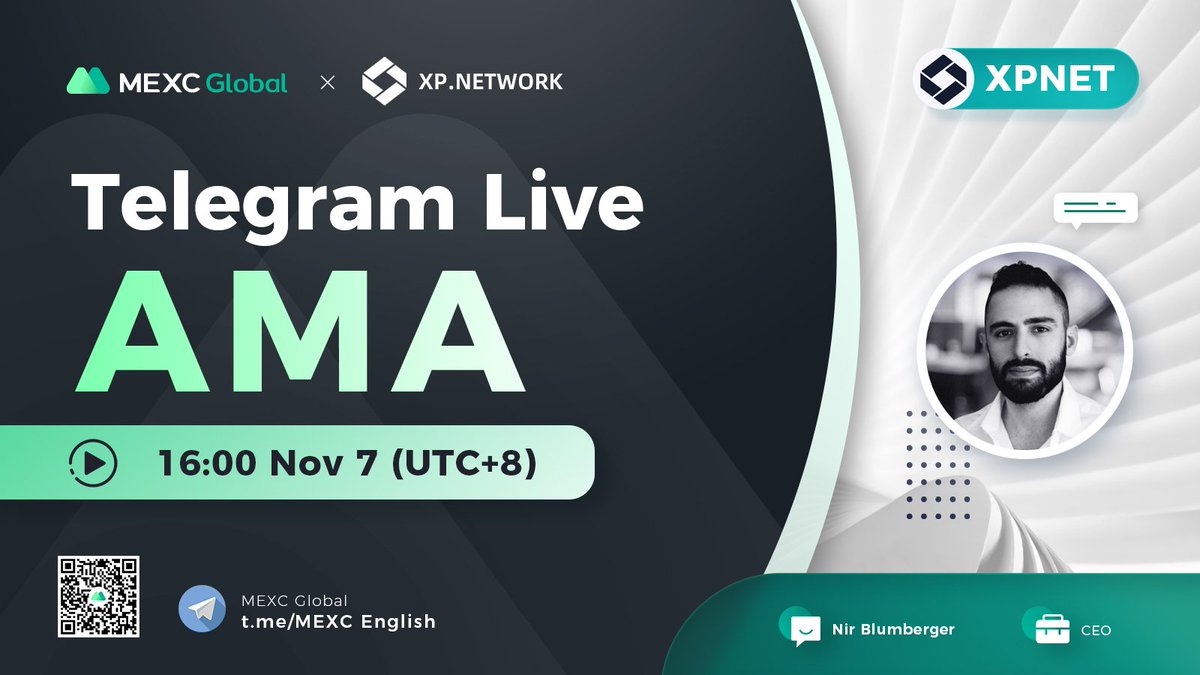 MEXC Global × XP.NETWORK

XPNET

Telegram Live

AMA

16:00 Nov 7 (UTC+8)

MEXC Global
t.me/MEXC English

Nir Blumberger

CEO